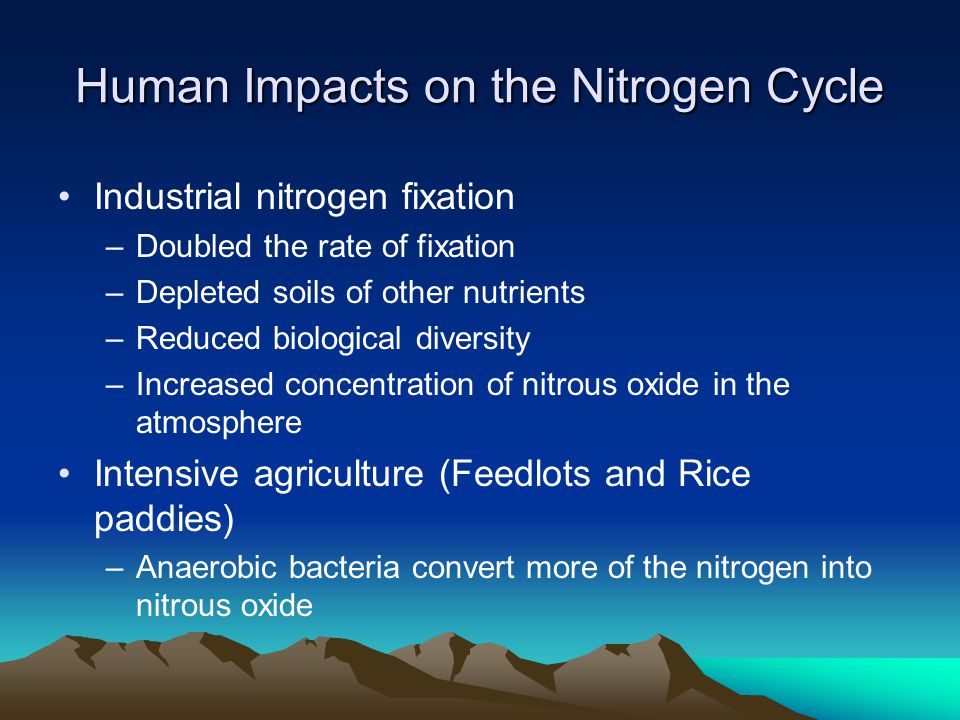 Human Impacts on the Nitrogen Cycle

• Industrial nitrogen fixation
– Doubled the rate of fixation
– Depleted soils of other nutrients
– Reduced biological diversity
– Increased concentration of nitrous oxide in the atmosphere

• Intensive agriculture (Feedlots and Rice paddies)
– Anaerobic bacteria convert more of the nitrogen into nitrous oxide